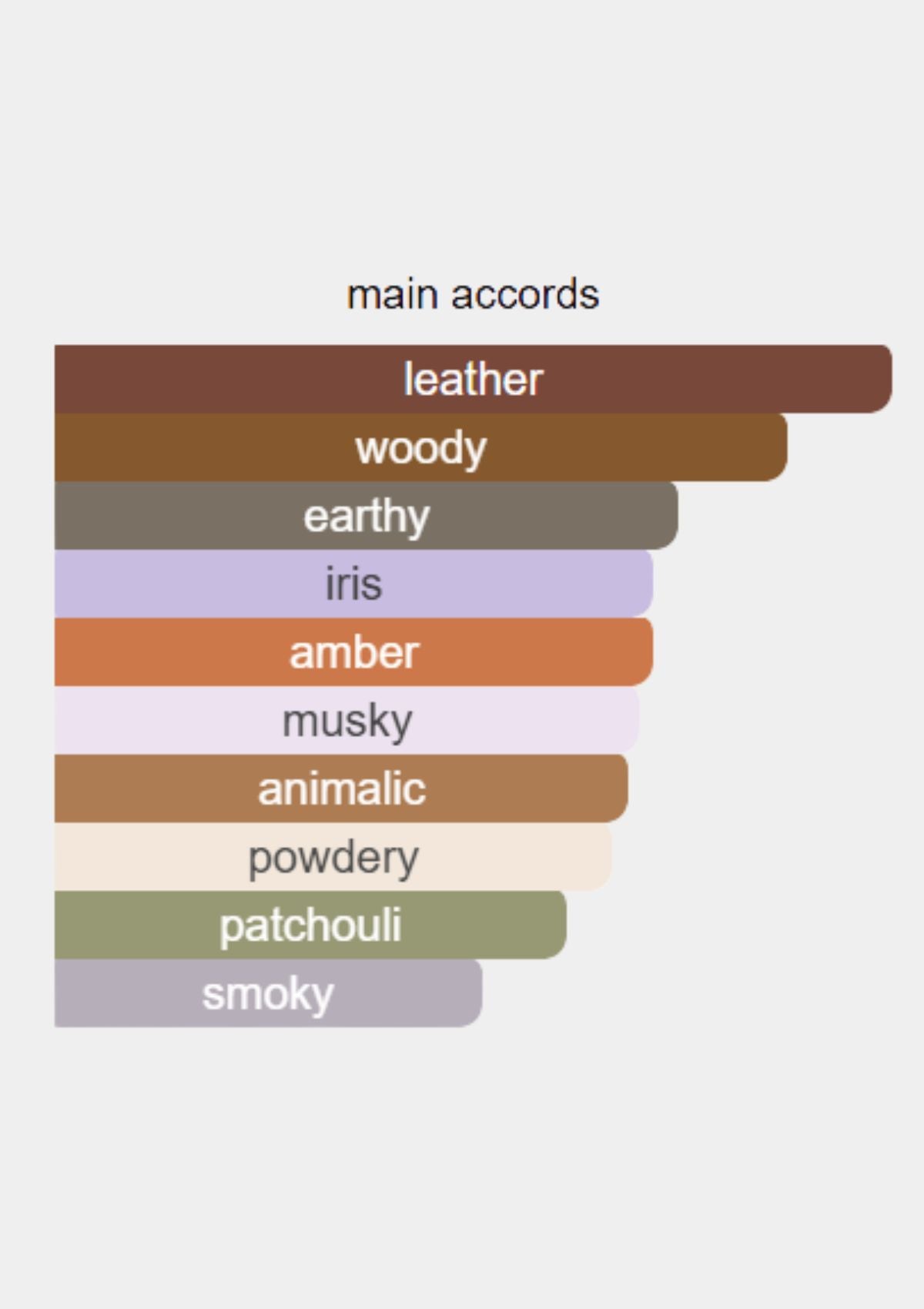 main accords

leather
woody
earthy
iris
amber
musky
animalic
powdery
patchouli
smoky